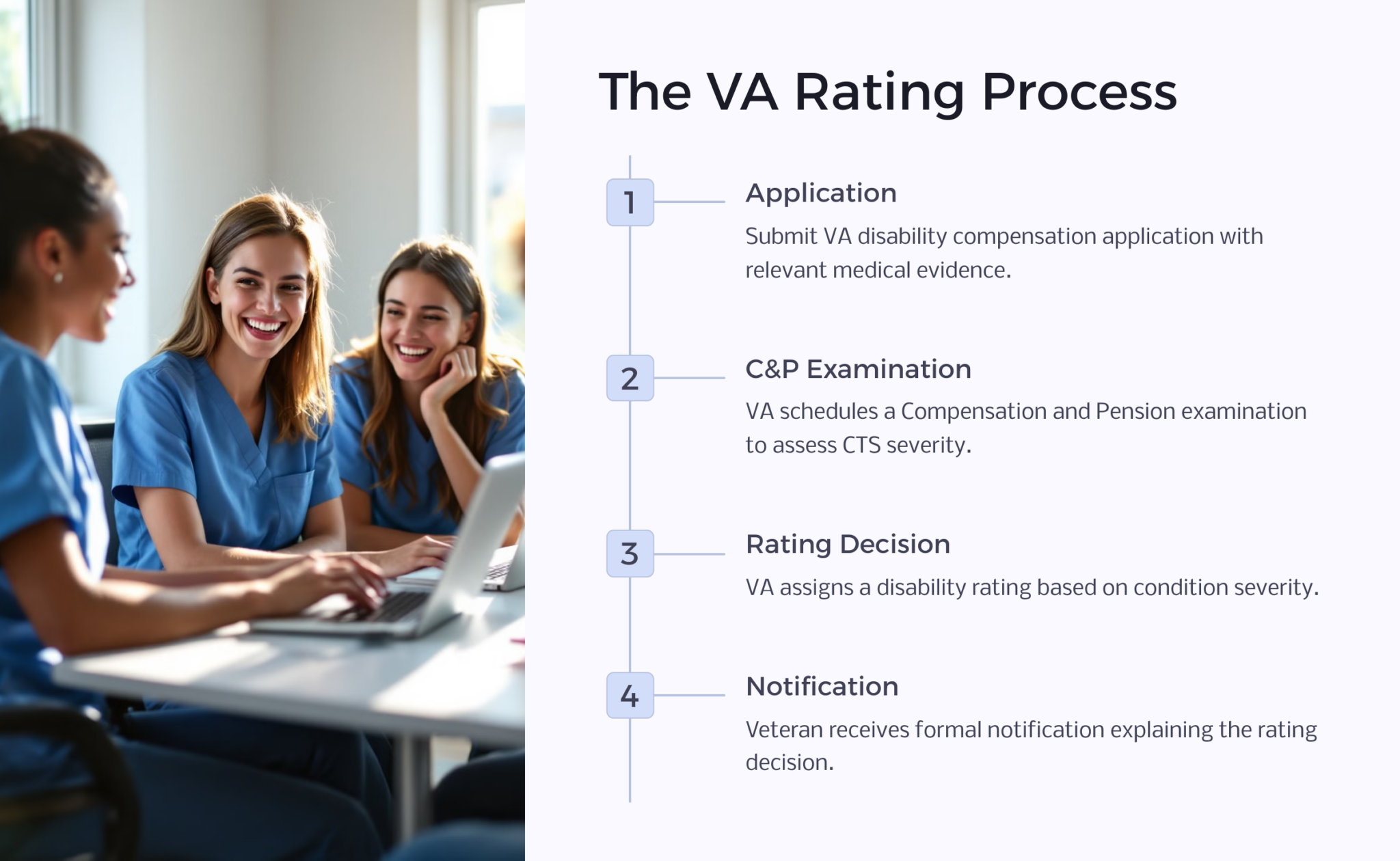 The VA Rating Process

1

Application

Submit VA disability compensation application with relevant medical evidence.

2

C&P Examination

VA schedules a Compensation and Pension examination to assess CTS severity.

3

Rating Decision

VA assigns a disability rating based on condition severity.

4

Notification

Veteran receives formal notification explaining the rating decision.